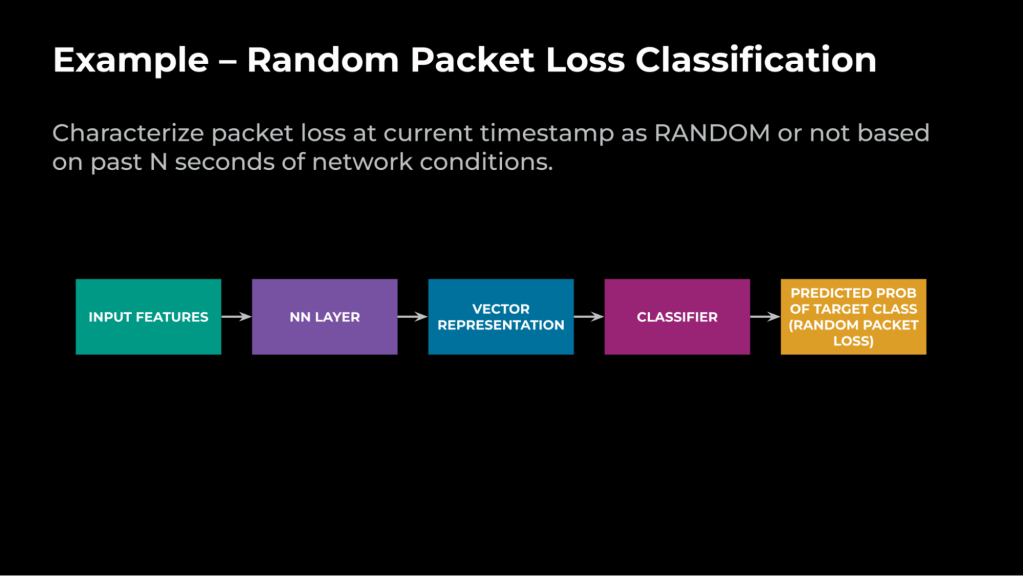 Example – Random Packet Loss Classification

Characterize packet loss at current timestamp as RANDOM or not based on past N seconds of network conditions.

INPUT FEATURES

NN LAYER

VECTOR REPRESENTATION

CLASSIFIER

PREDICTED PROB OF TARGET CLASS (RANDOM PACKET LOSS)